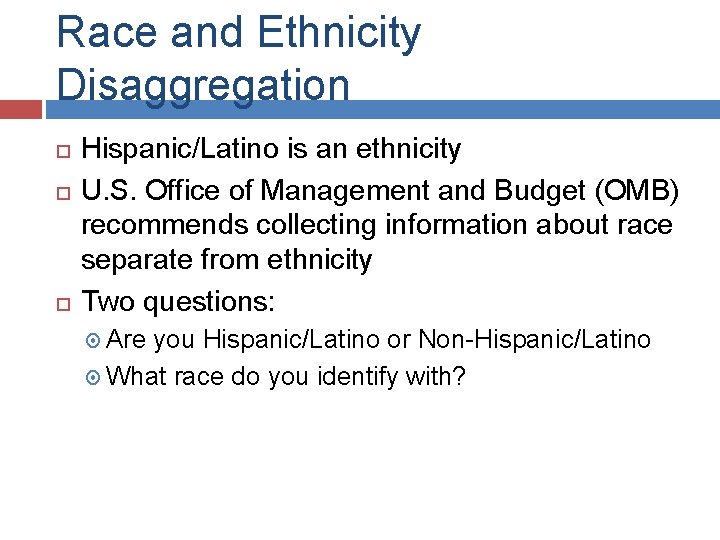 Race and Ethnicity Disaggregation

Hispanic/Latino is an ethnicity

U.S. Office of Management and Budget (OMB) recommends collecting information about race separate from ethnicity

Two questions:

Are you Hispanic/Latino or Non-Hispanic/Latino

What race do you identify with?